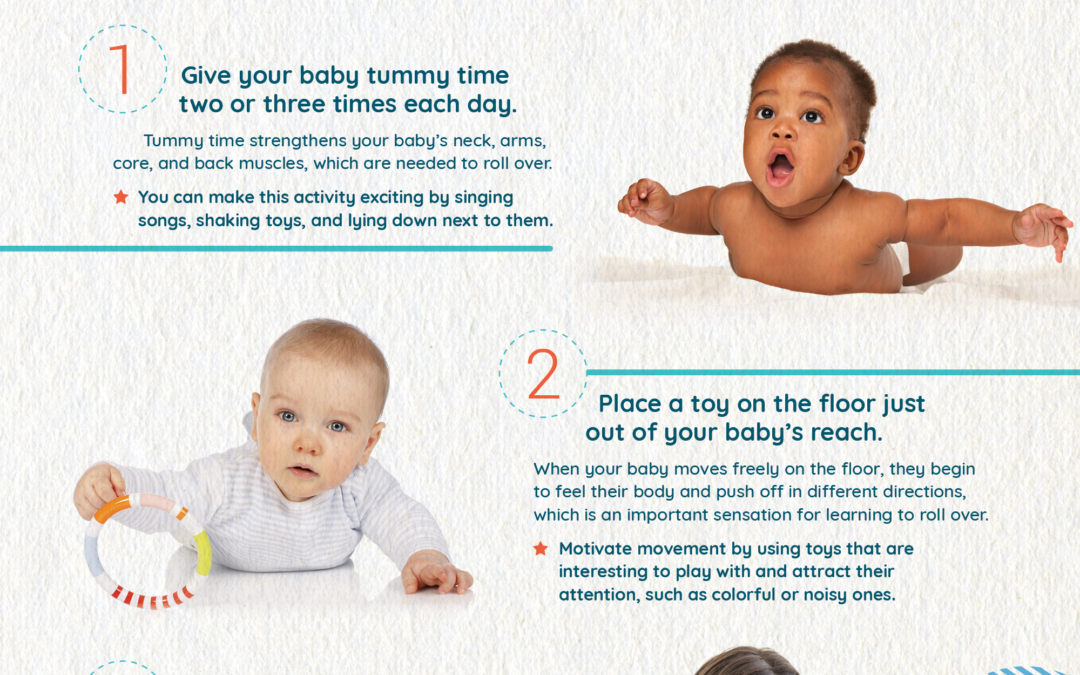 1

Give your baby tummy time two or three times each day.

Tummy time strengthens your baby's neck, arms, core, and back muscles, which are needed to roll over.

★ You can make this activity exciting by singing songs, shaking toys, and lying down next to them.

2

Place a toy on the floor just out of your baby's reach.

When your baby moves freely on the floor, they begin to feel their body and push off in different directions, which is an important sensation for learning to roll over.

★ Motivate movement by using toys that are interesting to play with and attract their attention, such as colorful or noisy ones.